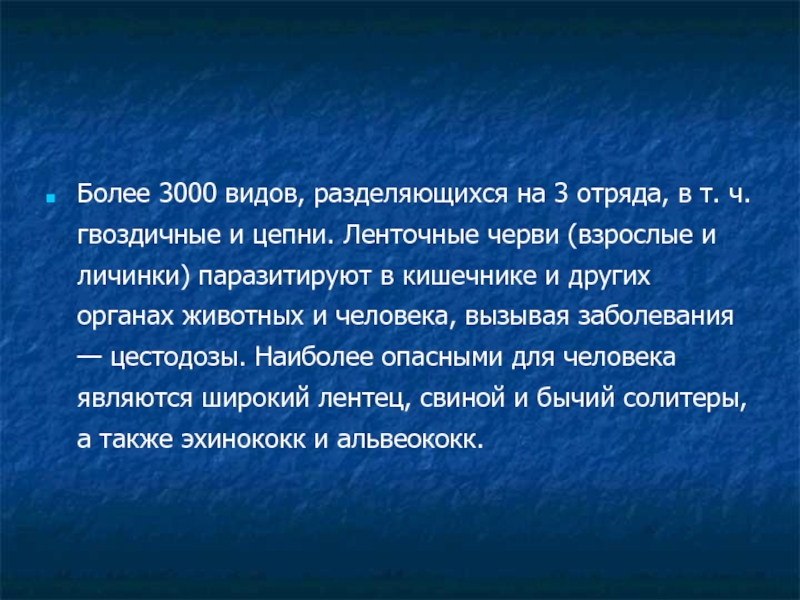 Более 3000 видов, разделяющихся на 3 отряда, в т. ч. гвоздичные и цепни. Ленточные черви (взрослые и личинки) паразитируют в кишечнике и других органах животных и человека, вызывая заболевания — цестодозы. Наиболее опасными для человека являются широкий лентец, свиной и бычий солитеры, а также эхинококк и альвеококк.